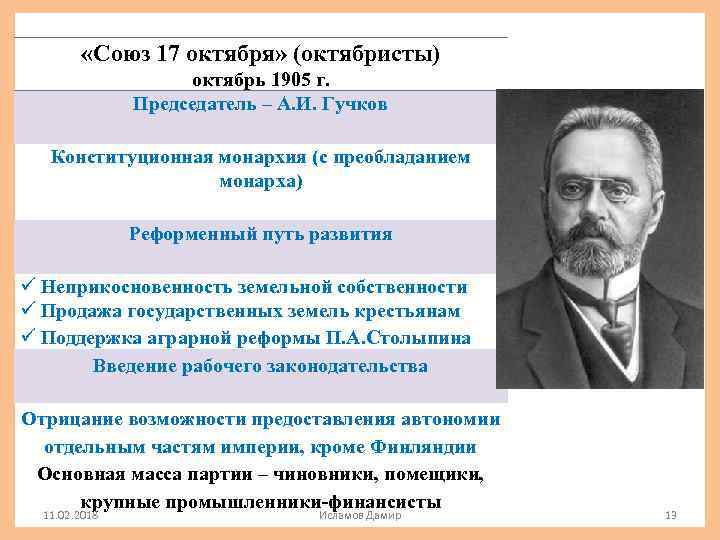 «Союз 17 октября» (октябристы)
октябрь 1905 г.

Председатель – А.И. Гучков

Конституционная монархия (с преобладанием монарха)

Реформенный путь развития

✓ Неприкосновенность земельной собственности
✓ Продажа государственных земель крестьянам
✓ Поддержка аграрной реформы П.А.Столыпина

Введение рабочего законодательства

Отрицание возможности предоставления автономии отдельным частям империи, кроме Финляндии

Основная масса партии – чиновники, помещики, крупные промышленники-финансисты

11.02.2018

Исламов Дамир

13